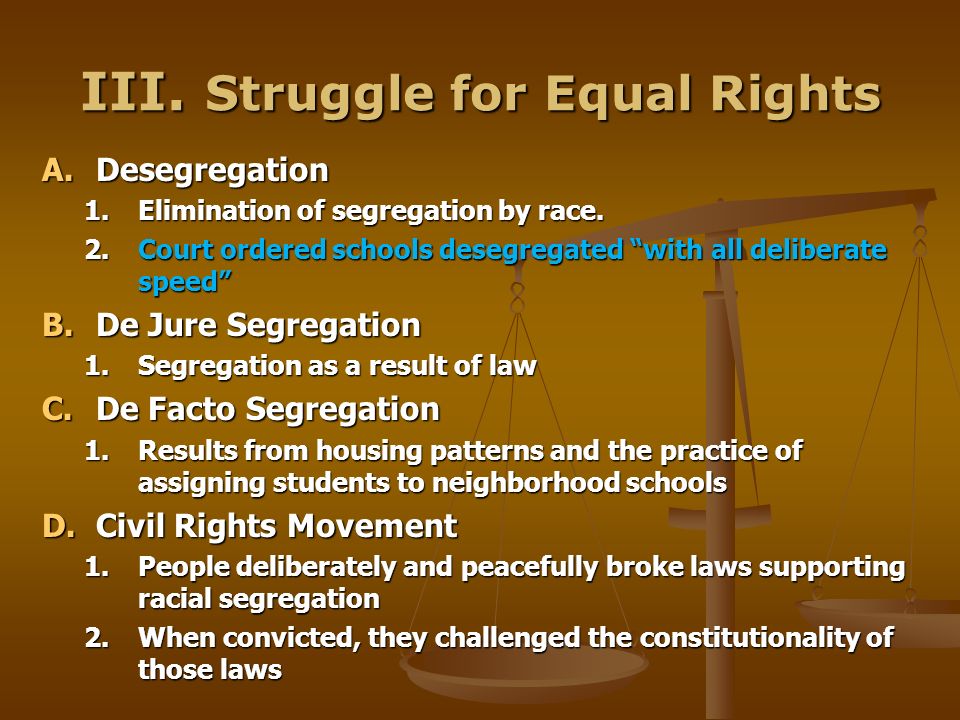 III. Struggle for Equal Rights

A. Desegregation
1. Elimination of segregation by race.
2. Court ordered schools desegregated “with all deliberate speed”

B. De Jure Segregation
1. Segregation as a result of law

C. De Facto Segregation
1. Results from housing patterns and the practice of assigning students to neighborhood schools

D. Civil Rights Movement
1. People deliberately and peacefully broke laws supporting racial segregation
2. When convicted, they challenged the constitutionality of those laws